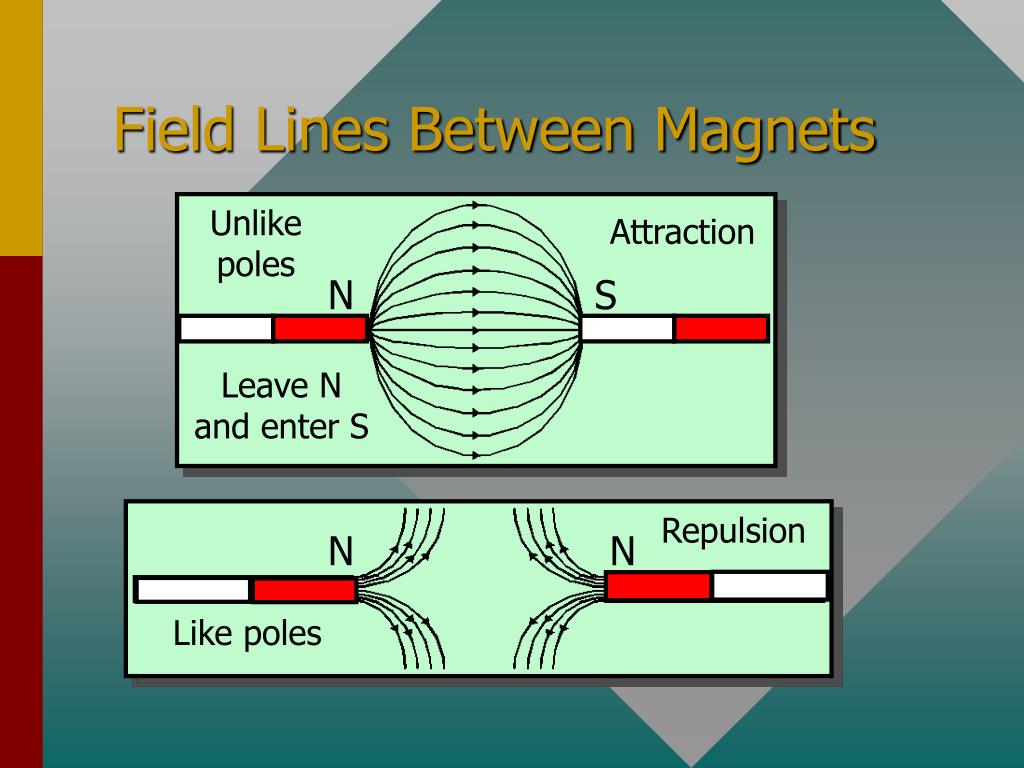 Field Lines Between Magnets

Unlike poles

Attraction

N

S

Leave N and enter S

Repulsion

N

N

Like poles